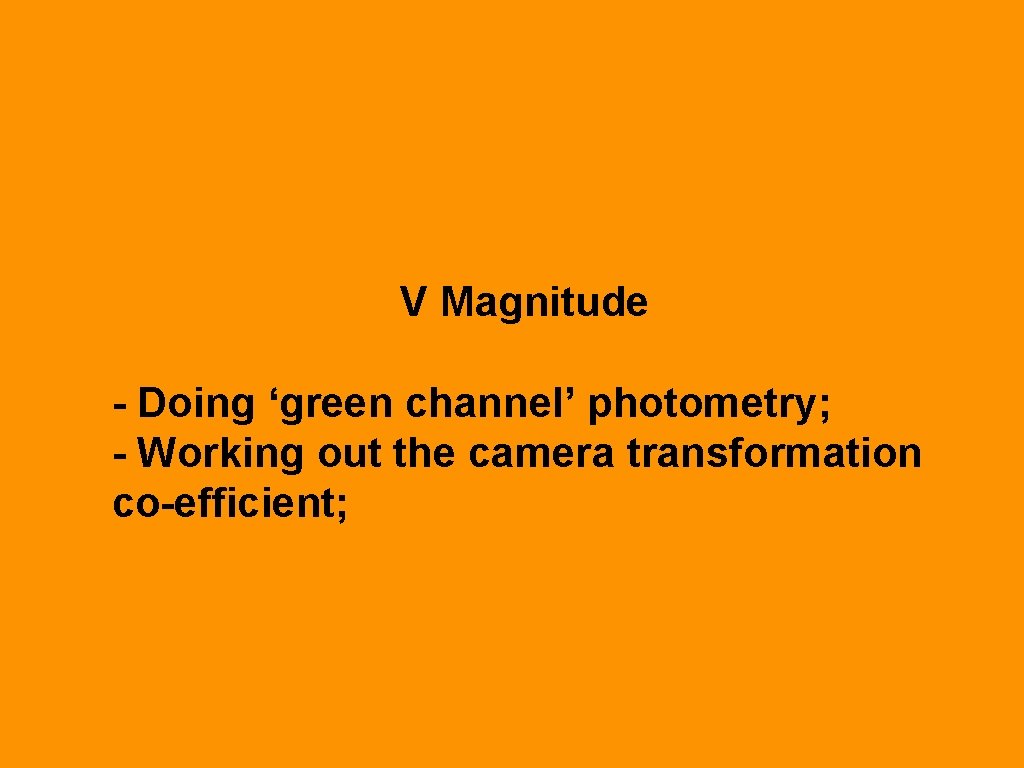 V Magnitude

- Doing ‘green channel’ photometry;
- Working out the camera transformation co-efficient;